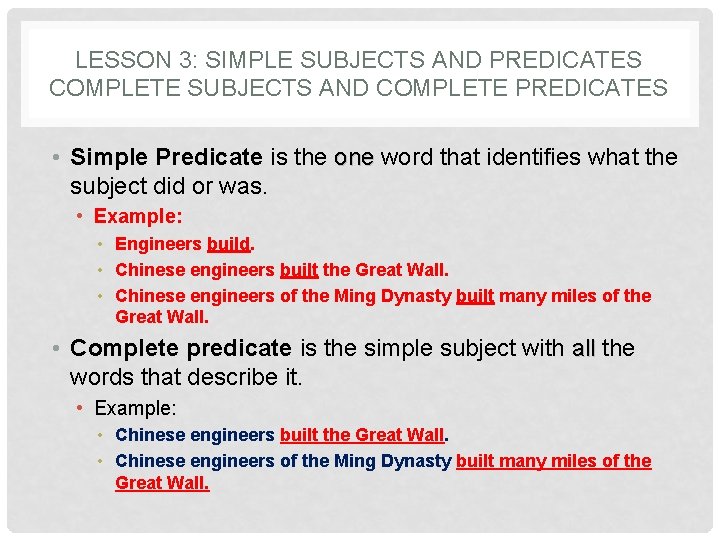 LESSON 3: SIMPLE SUBJECTS AND PREDICATES COMPLETE SUBJECTS AND COMPLETE PREDICATES

• Simple Predicate is the one word that identifies what the subject did or was.
• Example:
• Engineers build.
• Chinese engineers built the Great Wall.
• Chinese engineers of the Ming Dynasty built many miles of the Great Wall.

• Complete predicate is the simple subject with all the words that describe it.
• Example:
• Chinese engineers built the Great Wall.
• Chinese engineers of the Ming Dynasty built many miles of the Great Wall.